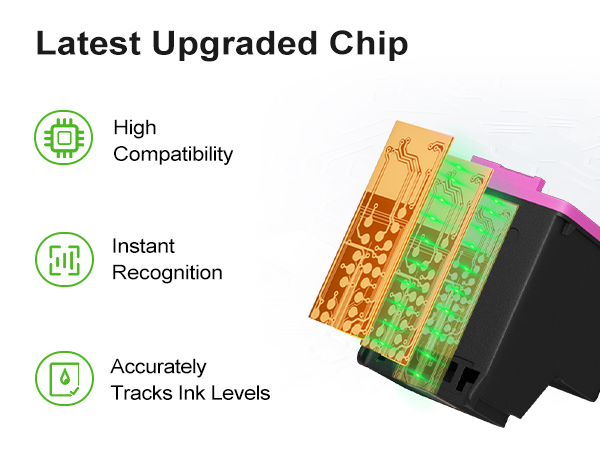 Latest Upgraded Chip

High Compatibility

Instant Recognition

Accurately Tracks Ink Levels